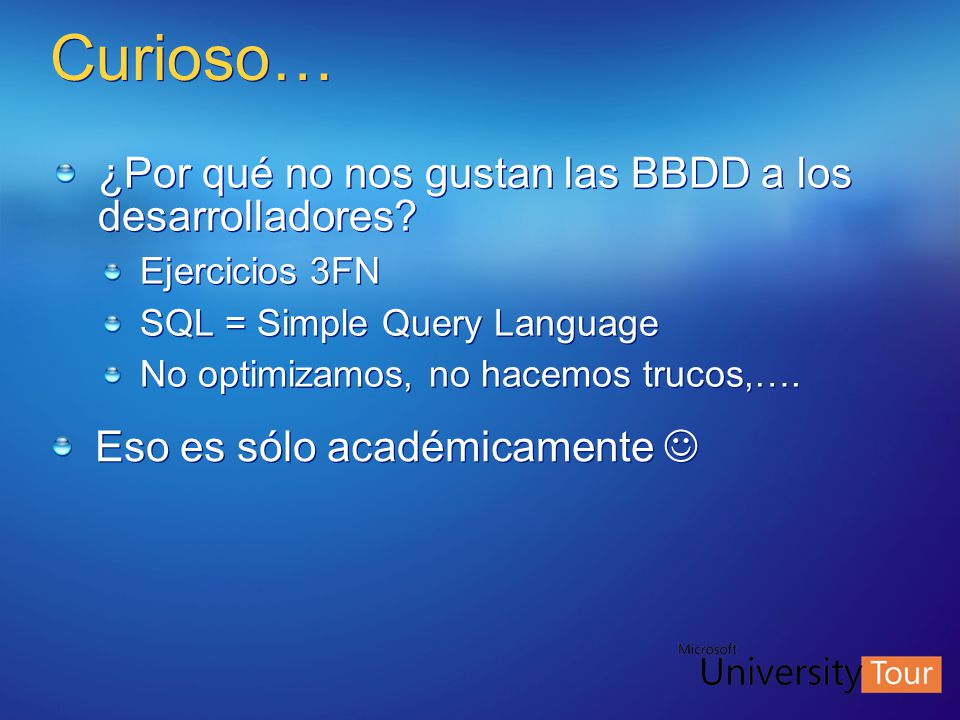 Curioso…

¿Por qué no nos gustan las BBDD a los desarrolladores?

Ejercicios 3FN

SQL = Simple Query Language

No optimizamos, no hacemos trucos,….

Eso es sólo académicamente ☺

Microsoft University Tour